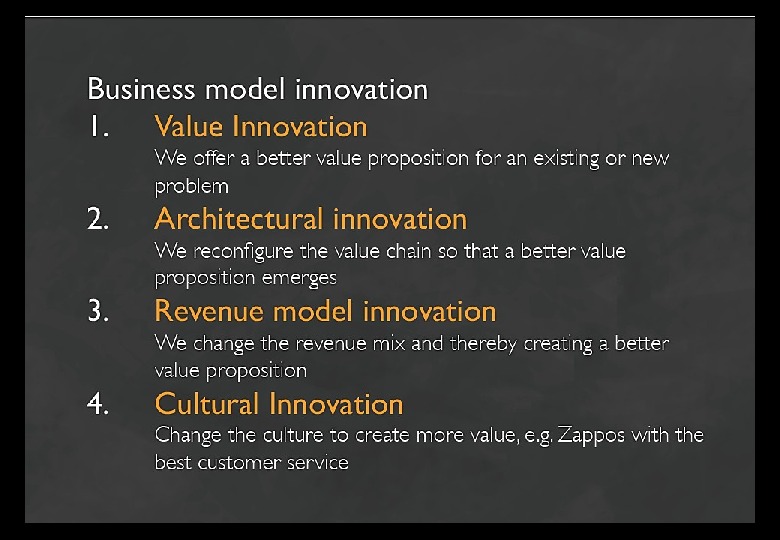 Business model innovation

1. Value Innovation

We offer a better value proposition for an existing or new problem

2. Architectural innovation

We reconfigure the value chain so that a better value proposition emerges

3. Revenue model innovation

We change the revenue mix and thereby creating a better value proposition

4. Cultural Innovation

Change the culture to create more value, e.g. Zappos with the best customer service